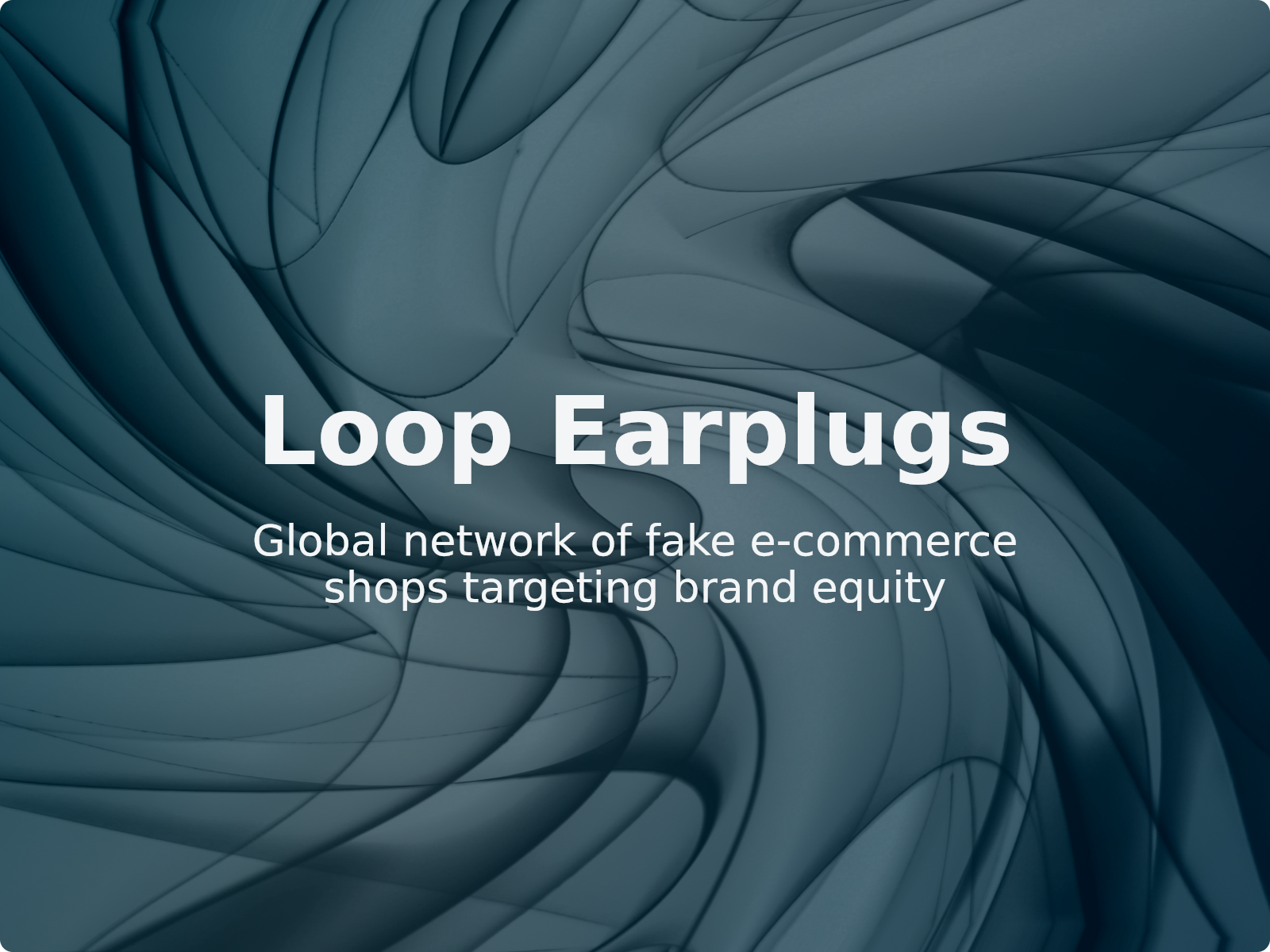 Loop Earplugs

Global network of fake e-commerce shops targeting brand equity